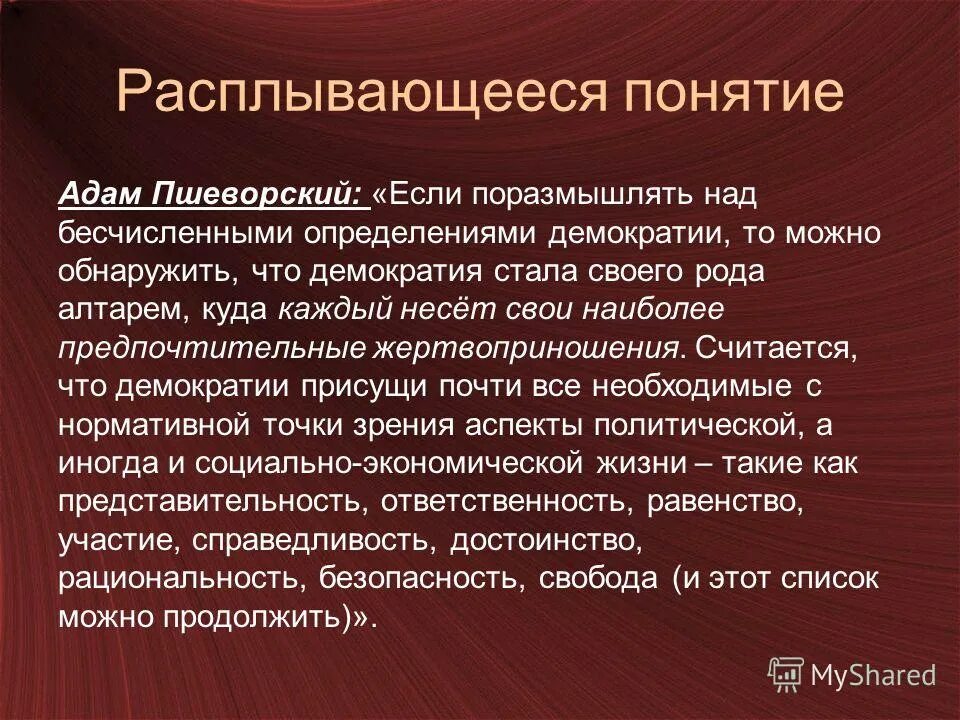 Расплывающееся понятие

Адам Пшеворский: «Если поразмышлять над бесчисленными определениями демократии, то можно обнаружить, что демократия стала своего рода алтарем, куда каждый несёт свои наиболее предпочтительные жертвоприношения. Считается, что демократии присущи почти все необходимые с нормативной точки зрения аспекты политической, а иногда и социально-экономической жизни – такие как представительность, ответственность, равенство, участие, справедливость, достоинство, рациональность, безопасность, свобода (и этот список можно продолжить)».

MyShared